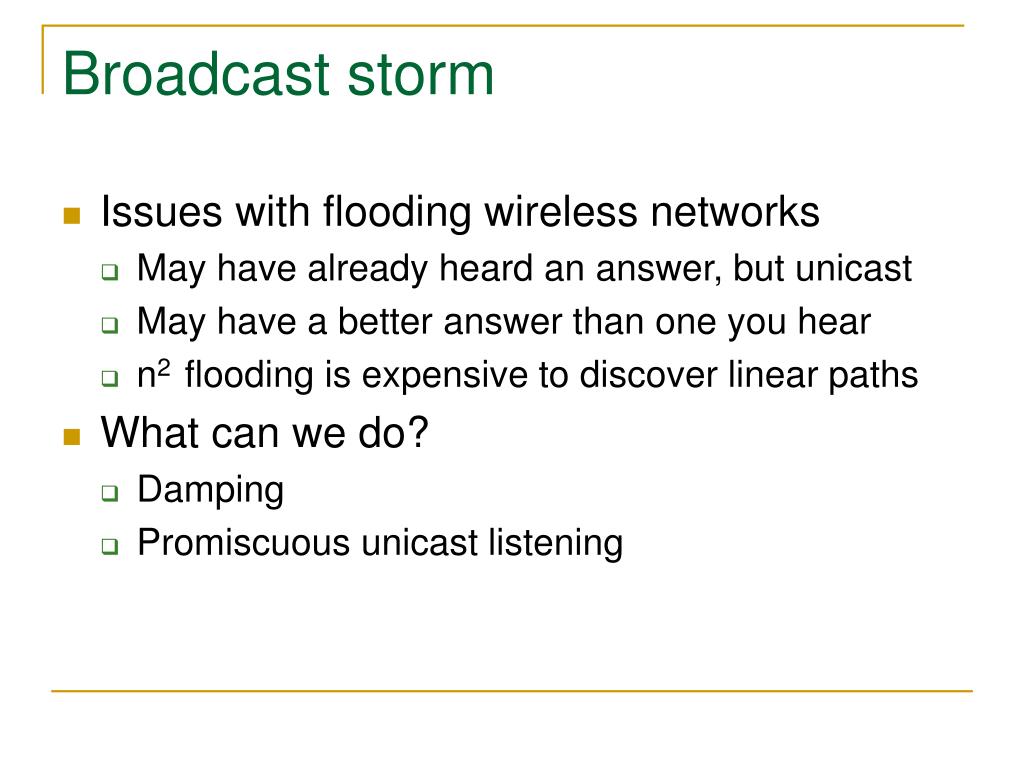 Broadcast storm

- Issues with flooding wireless networks
  - May have already heard an answer, but unicast
  - May have a better answer than one you hear
  - $n^2$ flooding is expensive to discover linear paths
- What can we do?
  - Damping
  - Promiscuous unicast listening